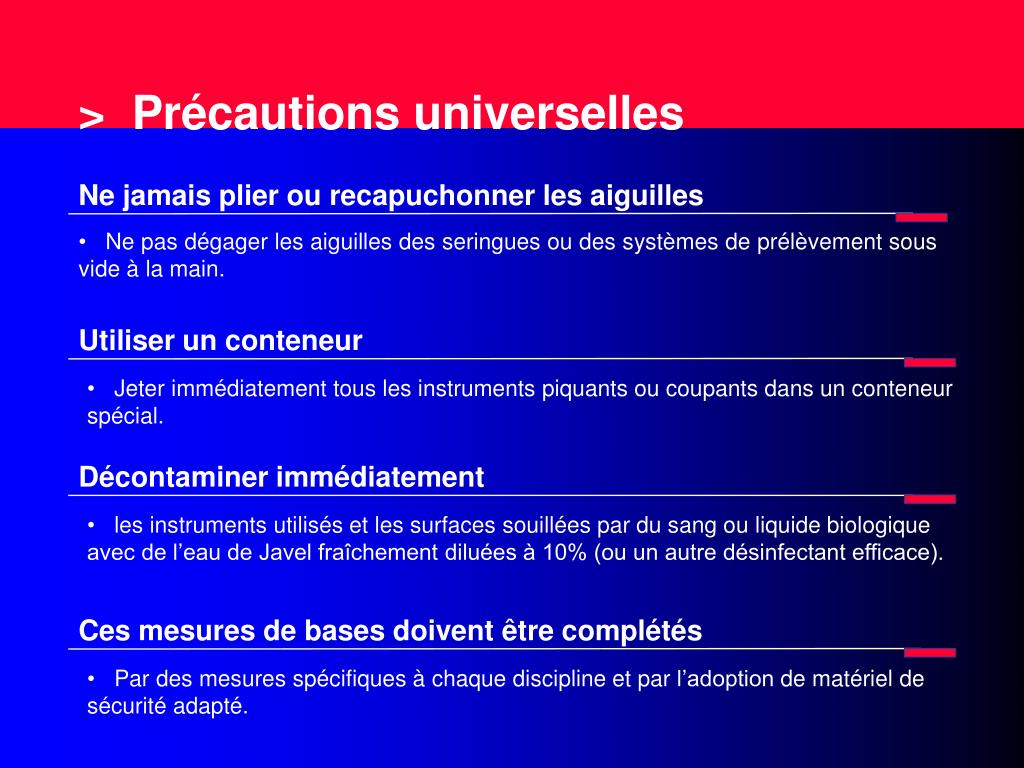 > Précautions universelles

Ne jamais plier ou recapuchonner les aiguilles

• Ne pas dégager les aiguilles des seringues ou des systèmes de prélèvement sous vide à la main.

Utiliser un conteneur

• Jeter immédiatement tous les instruments piquants ou coupants dans un conteneur spécial.

Décontaminer immédiatement

• les instruments utilisés et les surfaces souillées par du sang ou liquide biologique avec de l'eau de Javel fraîchement diluées à 10% (ou un autre désinfectant efficace).

Ces mesures de bases doivent être complétés

• Par des mesures spécifiques à chaque discipline et par l'adoption de matériel de sécurité adapté.